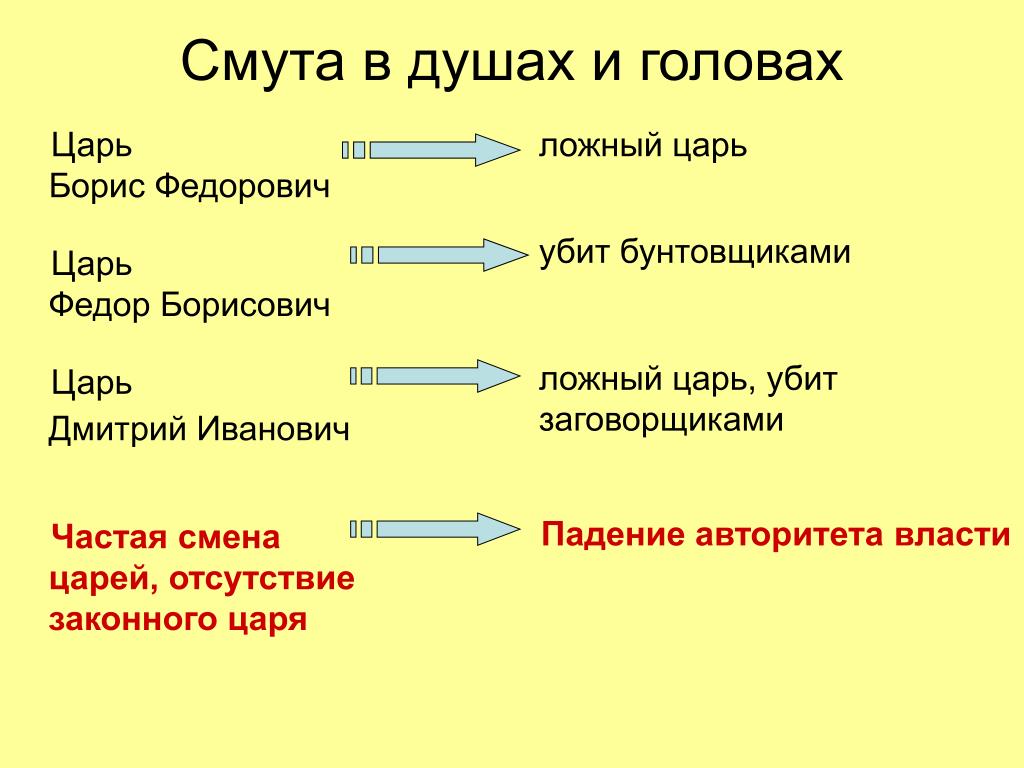 Смута в душах и головах

Царь
Борис Федорович

ложный царь

Царь
Федор Борисович

убит бунтовщиками

Царь
Дмитрий Иванович

ложный царь, убит заговорщиками

Частая смена царей, отсутствие законного царя

Падение авторитета власти